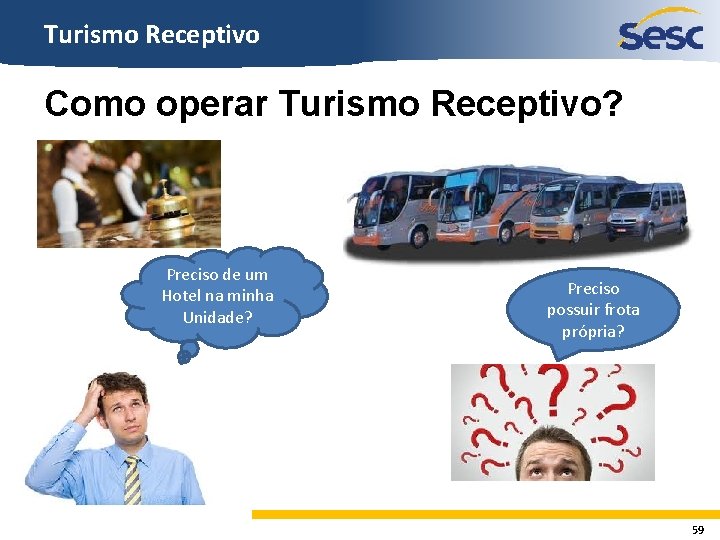 Turismo Receptivo

Sesc

Como operar Turismo Receptivo?

Preciso de um Hotel na minha Unidade?

Preciso possuir frota própria?

59